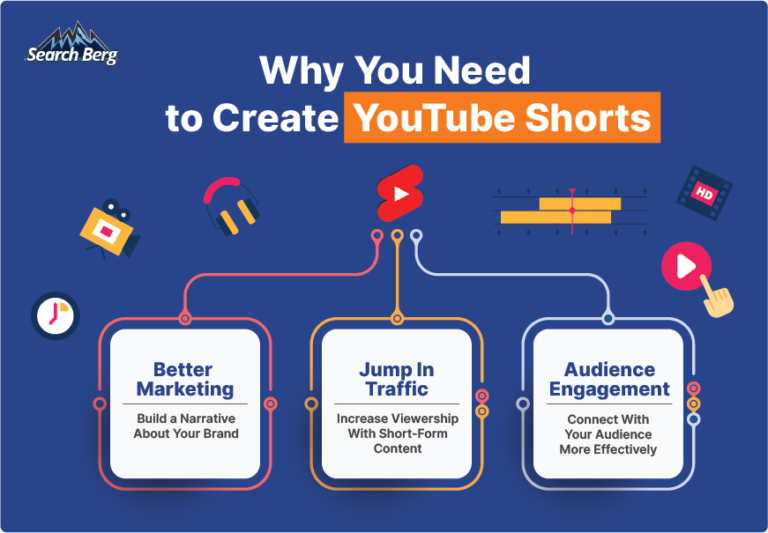 Search Berg

Why You Need to Create YouTube Shorts

HD

Better Marketing

Build a Narrative About Your Brand

Jump In Traffic

Increase Viewership With Short-Form Content

Audience Engagement

Connect With Your Audience More Effectively